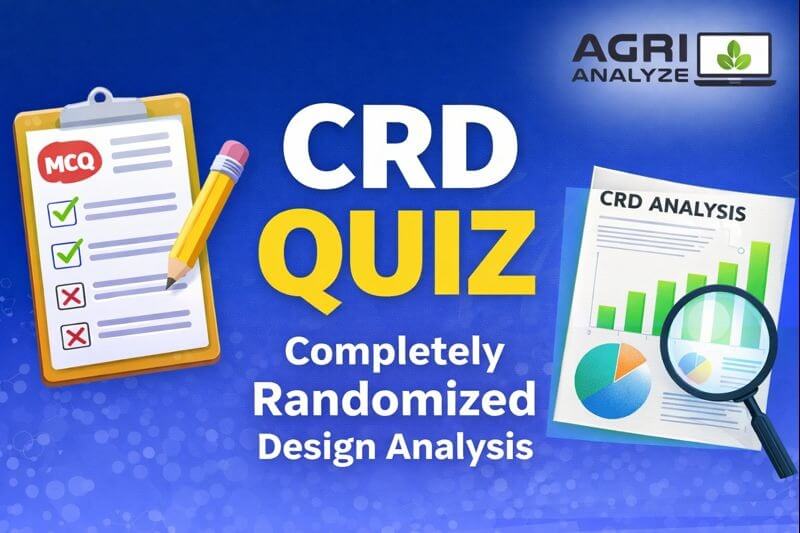 AGRI ANALYZE

MCQ

CRD QUIZ

Completely Randomized Design Analysis

CRD ANALYSIS